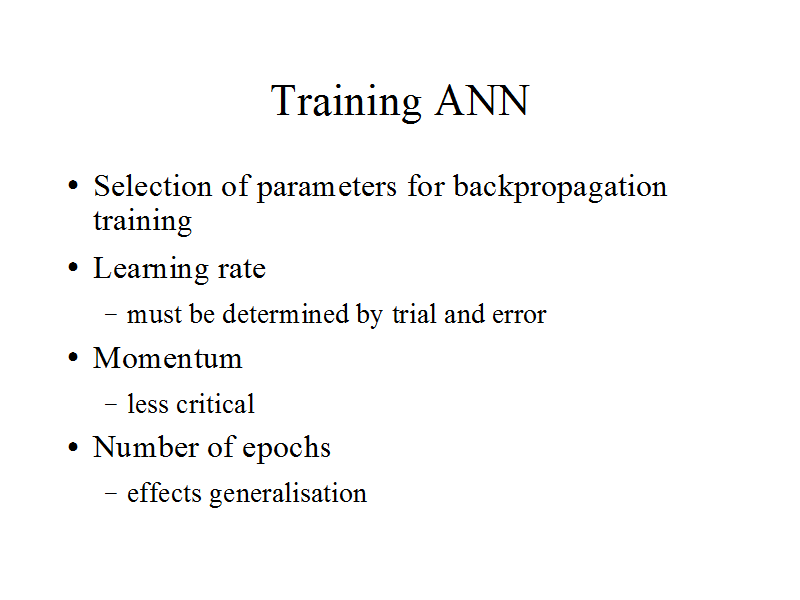 Training ANN

• Selection of parameters for backpropagation training

• Learning rate

– must be determined by trial and error

• Momentum

– less critical

• Number of epochs

– effects generalisation